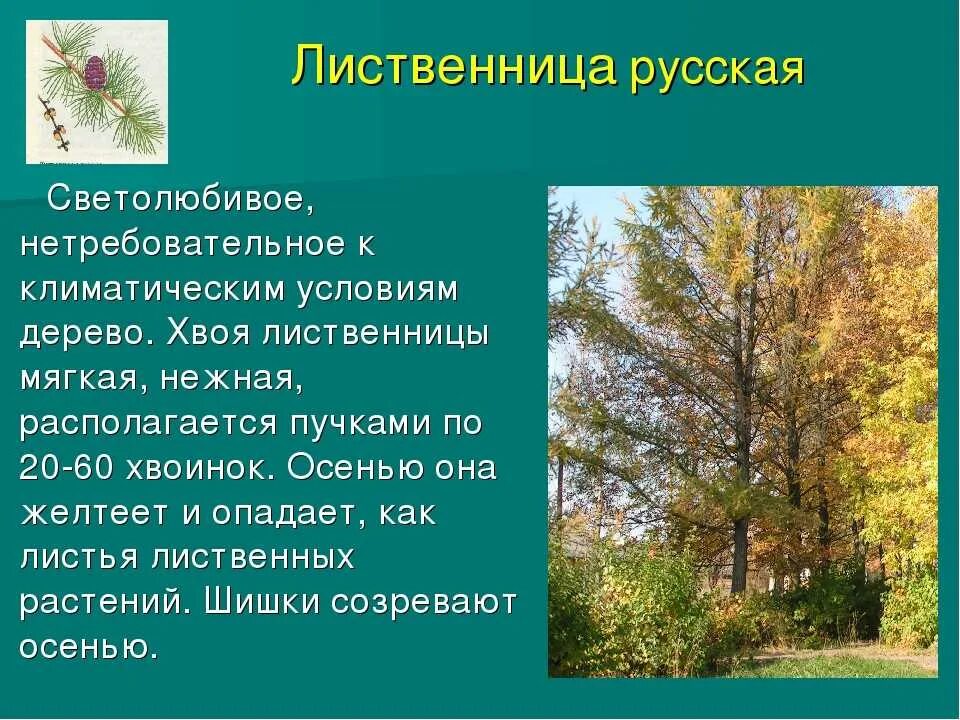 Лиственница русская

Светолюбивое, нетребовательное к климатическим условиям дерево. Хвоя лиственницы мягкая, нежная, располагается пучками по 20-60 хвоинок. Осенью она желтеет и опадает, как листья лиственных растений. Шишки созревают осенью.